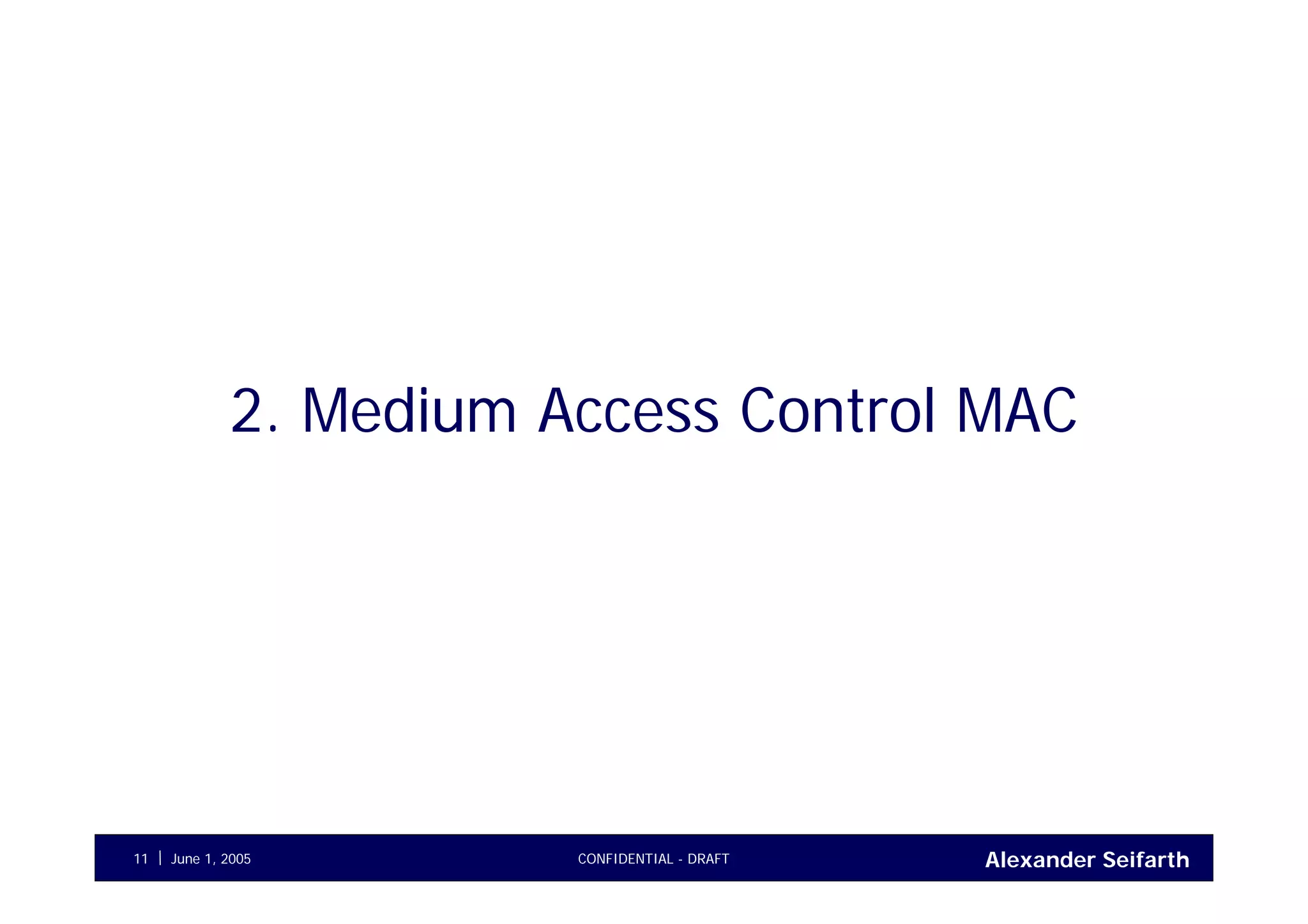 2. Medium Access Control MAC

11 | June 1, 2005

CONFIDENTIAL - DRAFT

Alexander Seifarth